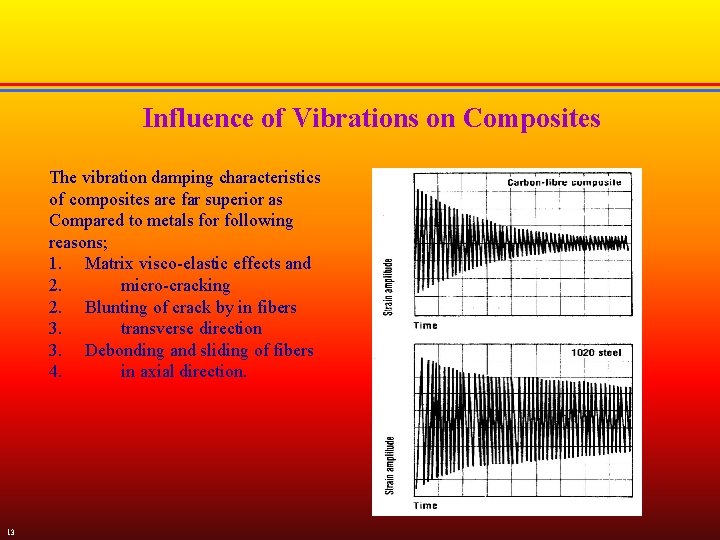 Influence of Vibrations on Composites

The vibration damping characteristics of composites are far superior as Compared to metals for following reasons;
1. Matrix visco-elastic effects and
2. micro-cracking
2. Blunting of crack by in fibers
3. transverse direction
3. Debonding and sliding of fibers
4. in axial direction.

Carbon-fibre composite
Strain amplitude
Time

1020 steel
Strain amplitude
Time

13